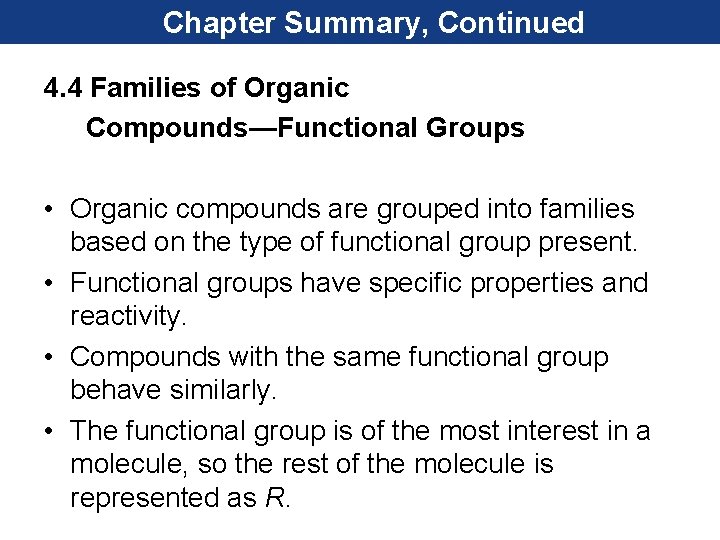 Chapter Summary, Continued

4.4 Families of Organic Compounds—Functional Groups

• Organic compounds are grouped into families based on the type of functional group present.
• Functional groups have specific properties and reactivity.
• Compounds with the same functional group behave similarly.
• The functional group is of the most interest in a molecule, so the rest of the molecule is represented as R.